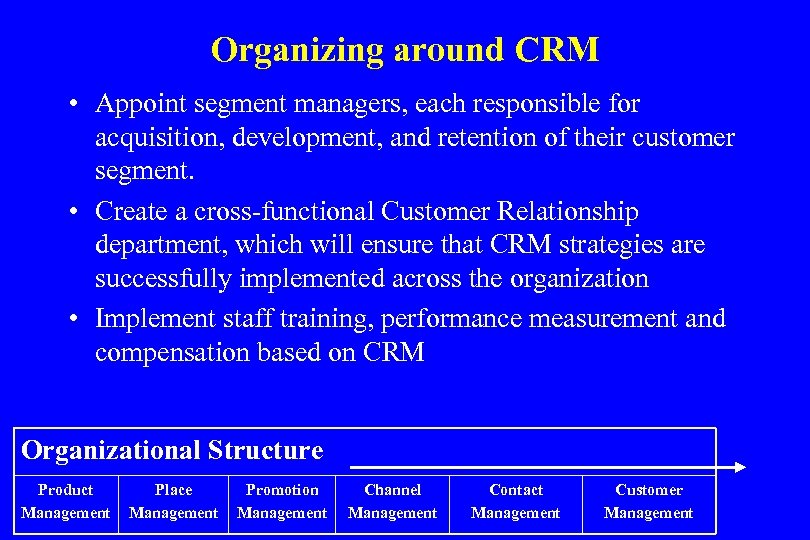 Organizing around CRM

• Appoint segment managers, each responsible for acquisition, development, and retention of their customer segment.

• Create a cross-functional Customer Relationship department, which will ensure that CRM strategies are successfully implemented across the organization

• Implement staff training, performance measurement and compensation based on CRM

Organizational Structure

| Product Management | Place Management | Promotion Management | Channel Management | Contact Management | Customer Management |
|---|---|---|---|---|---|